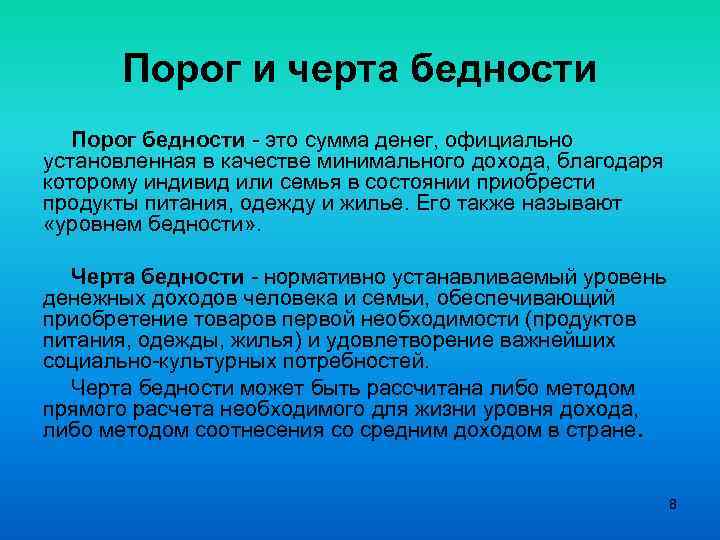 Порог и черта бедности

Порог бедности - это сумма денег, официально установленная в качестве минимального дохода, благодаря которому индивид или семья в состоянии приобрести продукты питания, одежду и жилье. Его также называют «уровнем бедности».

Черта бедности - нормативно устанавливаемый уровень денежных доходов человека и семьи, обеспечивающий приобретение товаров первой необходимости (продуктов питания, одежды, жилья) и удовлетворение важнейших социально-культурных потребностей.

Черта бедности может быть рассчитана либо методом прямого расчета необходимого для жизни уровня дохода, либо методом соотнесения со средним доходом в стране.

8